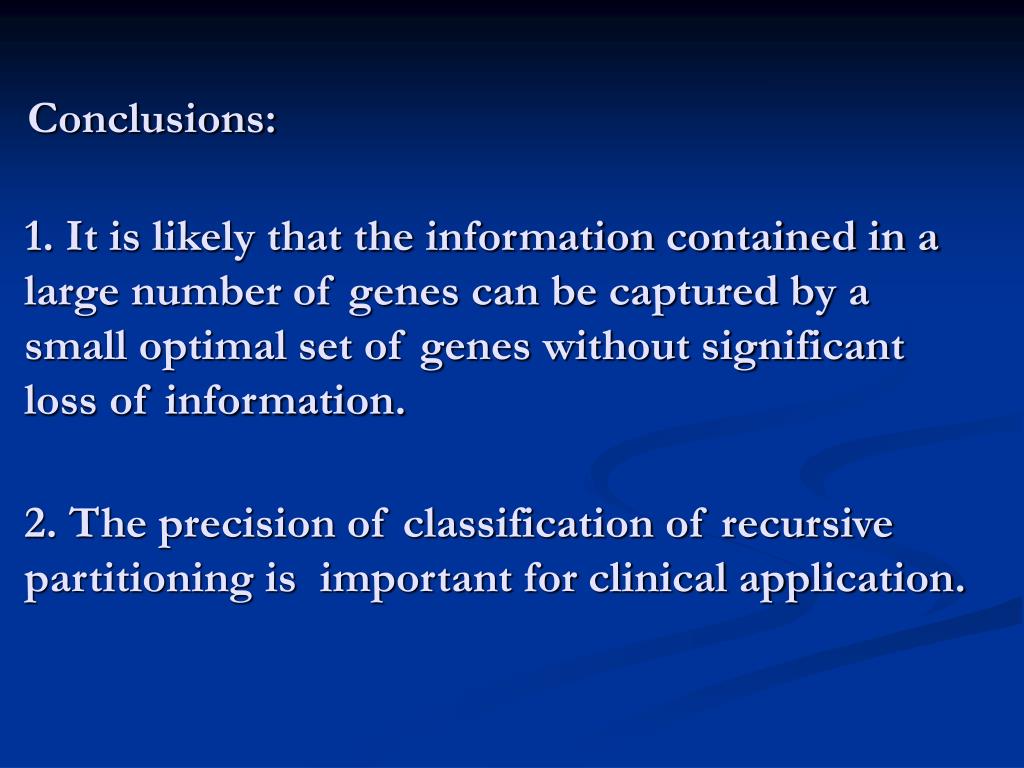 Conclusions:

1. It is likely that the information contained in a large number of genes can be captured by a small optimal set of genes without significant loss of information.

2. The precision of classification of recursive partitioning is important for clinical application.